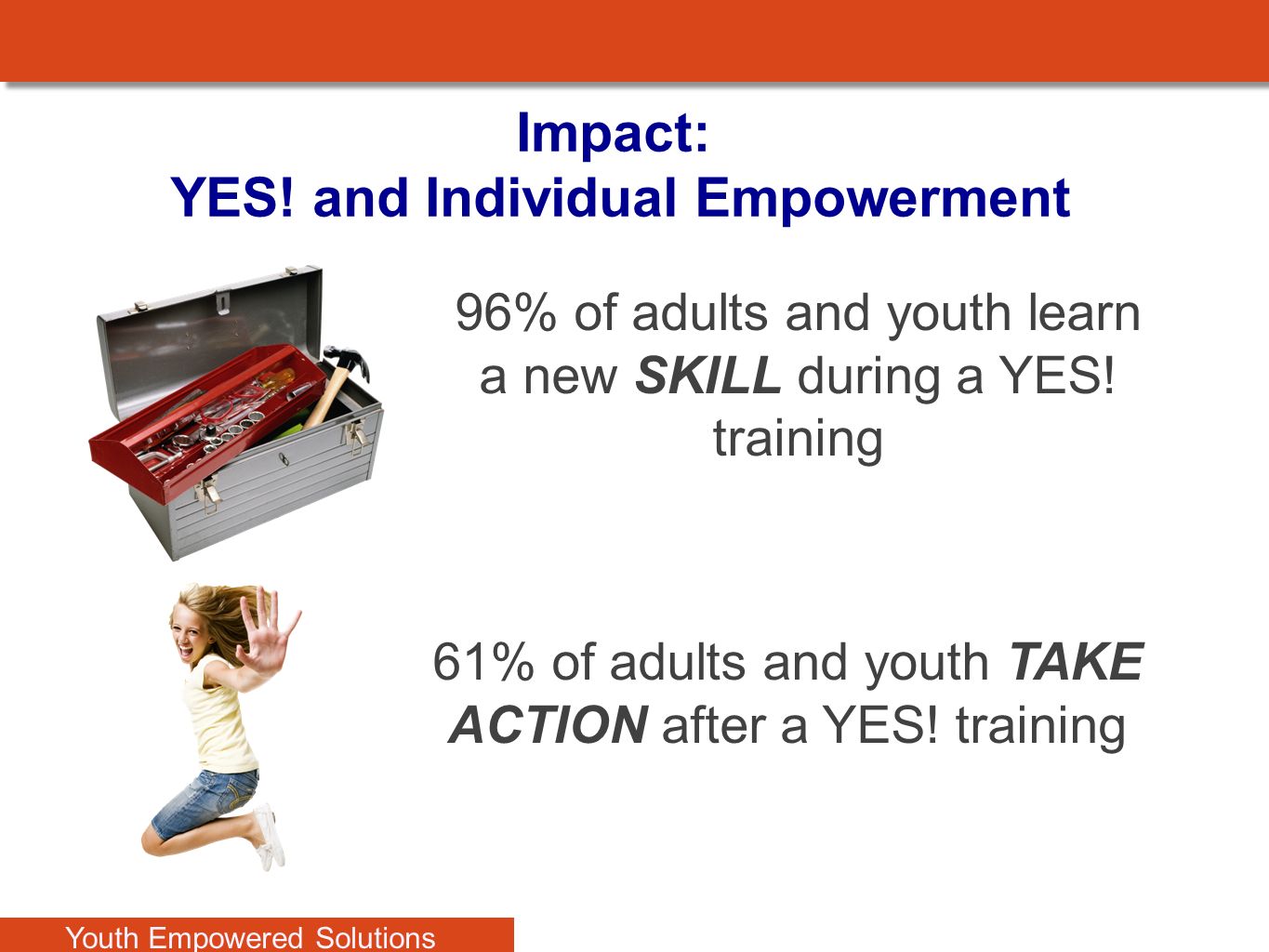 Impact:
YES! and Individual Empowerment

96% of adults and youth learn a new SKILL during a YES! training

61% of adults and youth TAKE ACTION after a YES! training

Youth Empowered Solutions